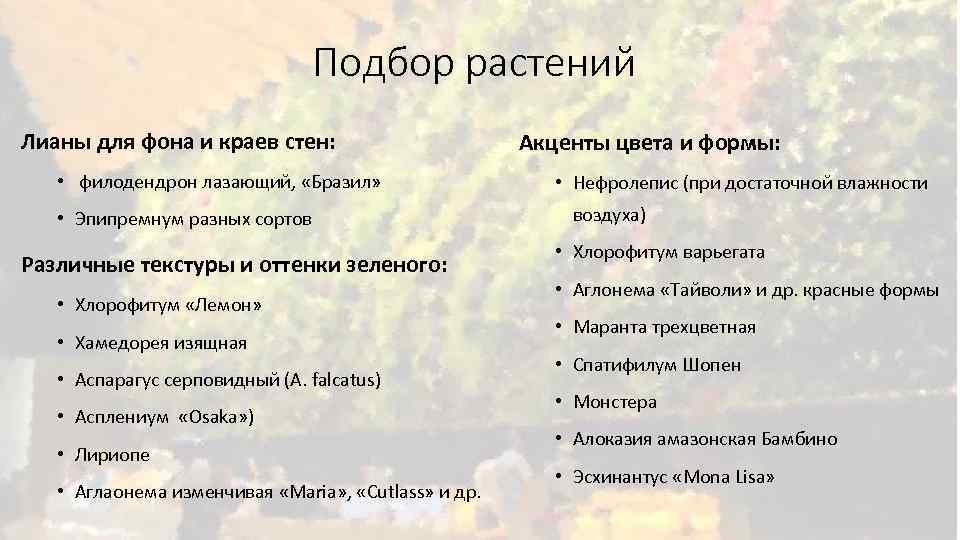 Подбор растений

Лианы для фона и краев стен:

• филодендрон лазающий, «Бразил»
• Эпипремнум разных сортов

Различные текстуры и оттенки зеленого:

• Хлорофитум «Лемон»
• Хамедорея изящная
• Аспарагус серповидный (A. falcatus)
• Асплениум «Osaka»)
• Лириопе
• Аглаонема изменчивая «Maria», «Cutlass» и др.

Акценты цвета и формы:

• Нефролепис (при достаточной влажности воздуха)
• Хлорофитум варьегата
• Аглонема «Тайволи» и др. красные формы
• Маранта трехцветная
• Спатифилум Шопен
• Монстера
• Алоказия амазонская Бамбино
• Эсхинантус «Mona Lisa»